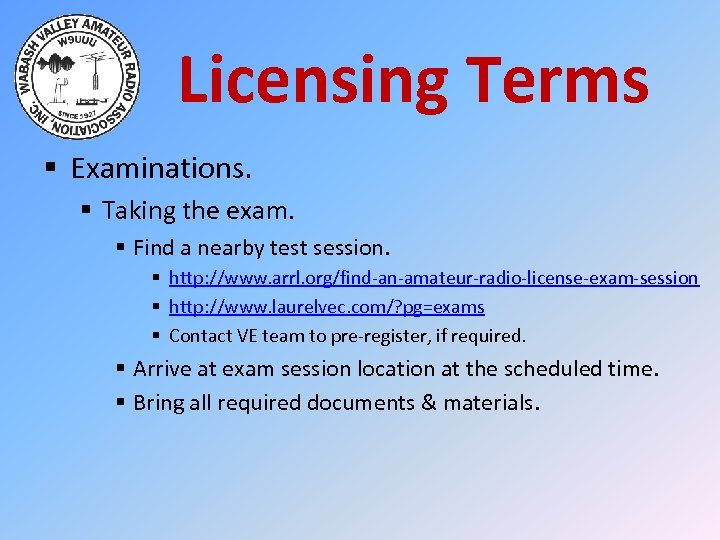 WABASH VALLEY AMATEUR RADIO ASSOCIATION, INC.
W9UUU
SINCE 1927

Licensing Terms

▪ Examinations.
▪ Taking the exam.
▪ Find a nearby test session.
▪ http://www.arrl.org/find-an-amateur-radio-license-exam-session
▪ http://www.laurelvec.com/?pg=exams
▪ Contact VE team to pre-register, if required.
▪ Arrive at exam session location at the scheduled time.
▪ Bring all required documents & materials.